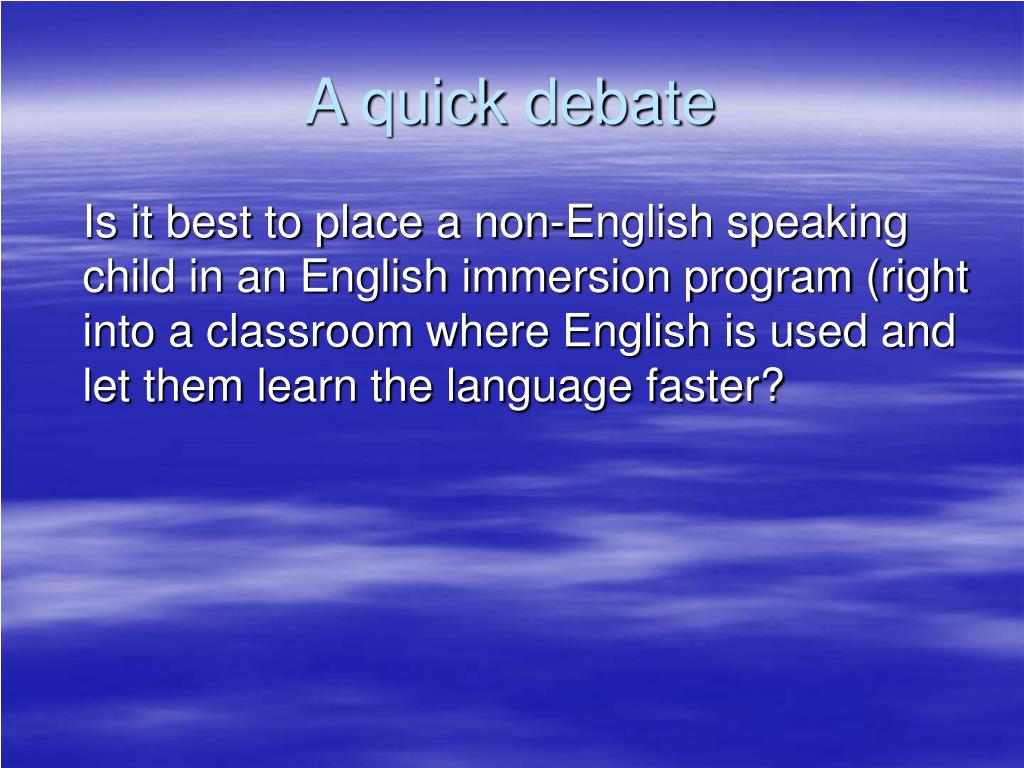 A quick debate

Is it best to place a non-English speaking child in an English immersion program (right into a classroom where English is used and let them learn the language faster?